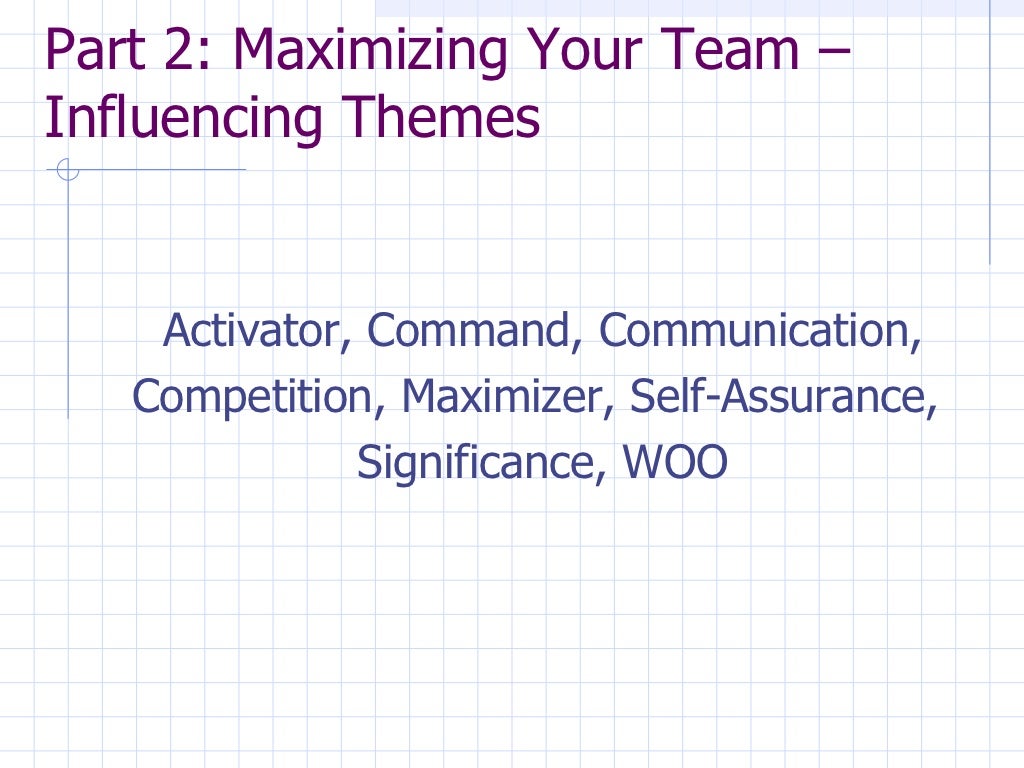 Part 2: Maximizing Your Team – Influencing Themes

Activator, Command, Communication, Competition, Maximizer, Self-Assurance, Significance, WOO